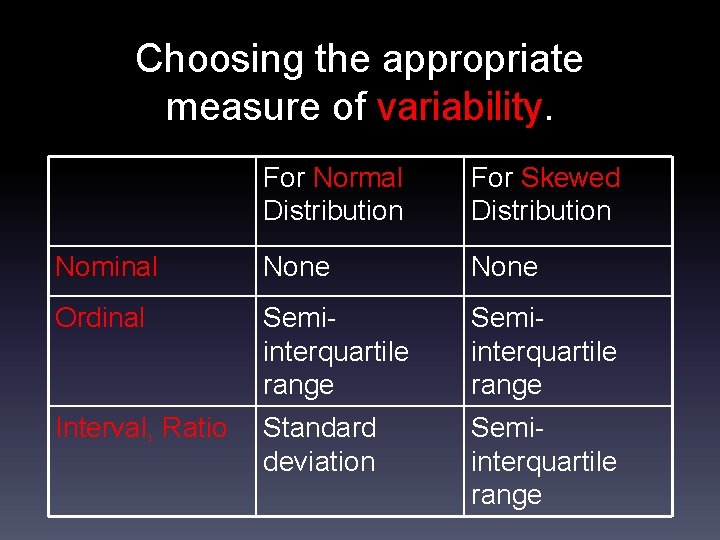 Choosing the appropriate measure of variability.

| | For Normal Distribution | For Skewed Distribution |
|---|---|---|
| Nominal | None | None |
| Ordinal | Semi-interquartile range | Semi-interquartile range |
| Interval, Ratio | Standard deviation | Semi-interquartile range |